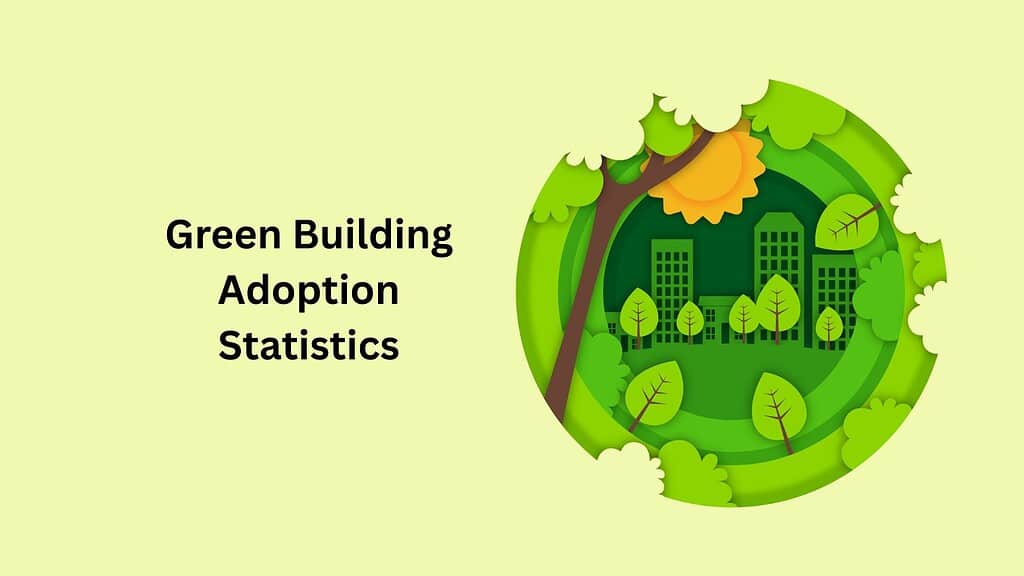 Green Building Adoption Statistics